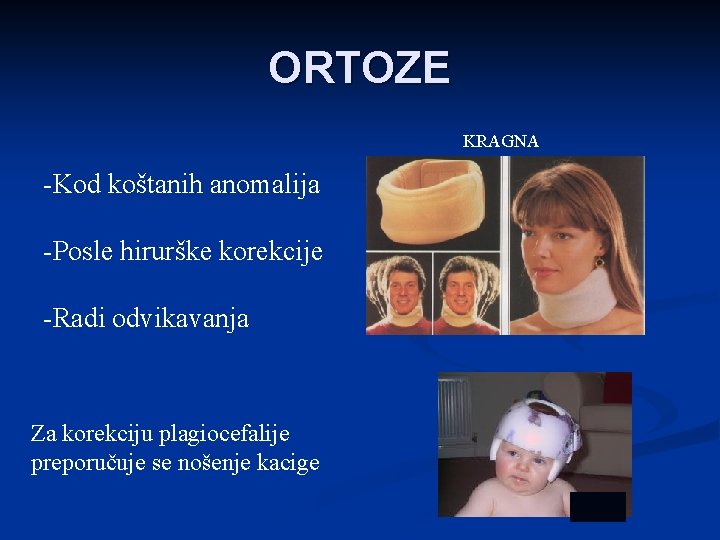 ORTOZE

KRAGNA

-Kod koštanih anomalija

-Posle hirurške korekcije

-Radi odvikavanja

Za korekciju plagiocefalije preporučuje se nošenje kacige